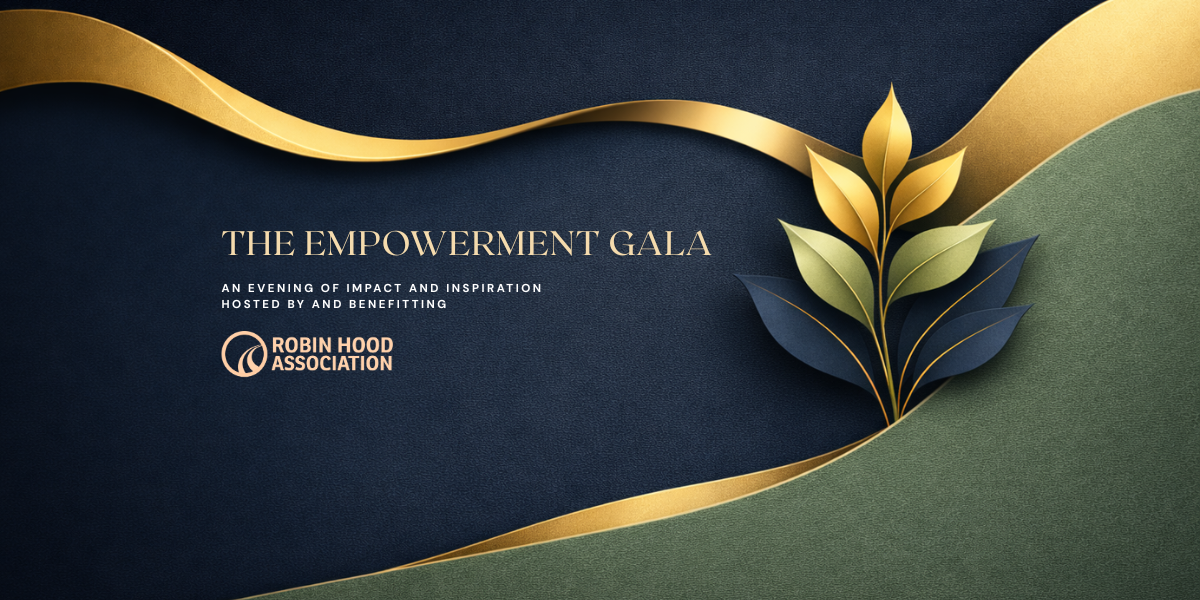 THE EMPOWERMENT GALA

AN EVENING OF IMPACT AND INSPIRATION
HOSTED BY AND BENEFITTING

ROBIN HOOD
ASSOCIATION